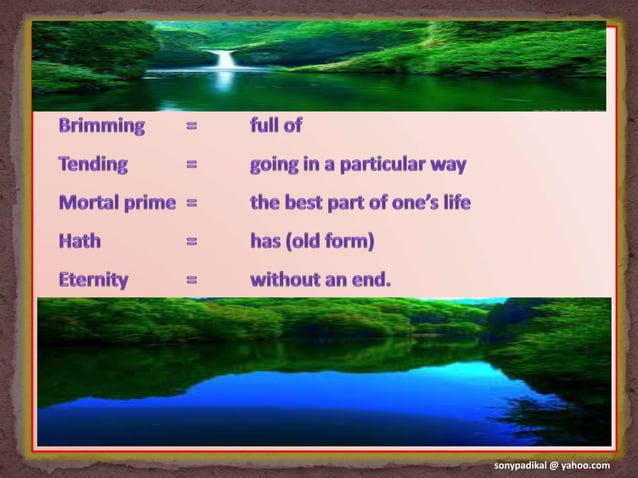 Brimming = full of

Tending = going in a particular way

Mortal prime = the best part of one's life

Hath = has (old form)

Eternity = without an end.

sonypadikal @ yahoo.com